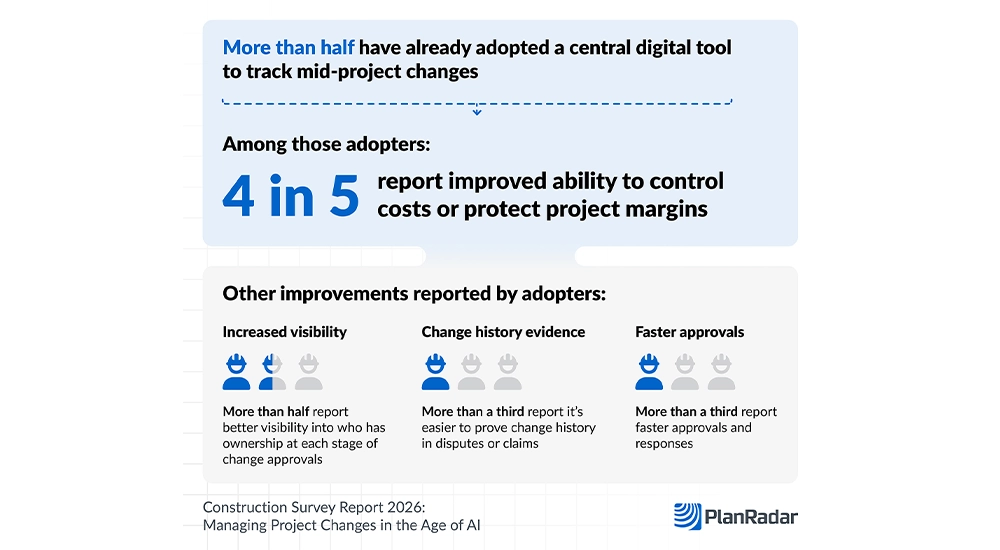 More than half have already adopted a central digital tool to track mid-project changes

Among those adopters:

4 in 5 report improved ability to control costs or protect project margins

Other improvements reported by adopters:

Increased visibility

More than half report better visibility into who has ownership at each stage of change approvals

Change history evidence

More than a third report it's easier to prove change history in disputes or claims

Faster approvals

More than a third report faster approvals and responses

Construction Survey Report 2026: Managing Project Changes in the Age of AI

PlanRadar